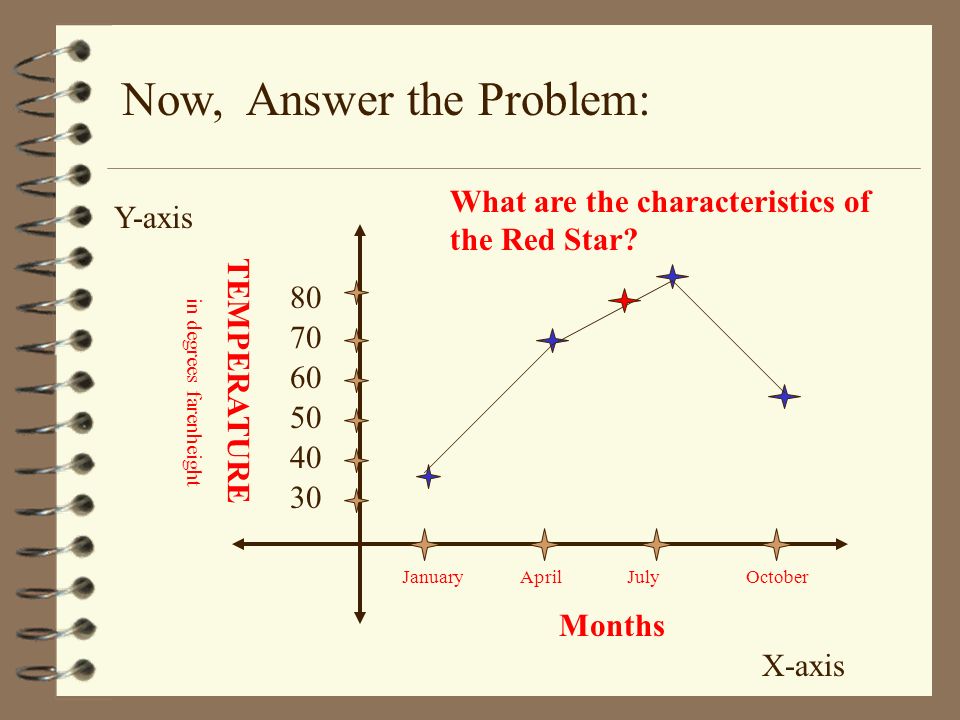 Now, Answer the Problem:

What are the characteristics of the Red Star?

Y-axis

TEMPERATURE
in degrees farenheight

80
70
60
50
40
30

January
April
July
October

Months

X-axis